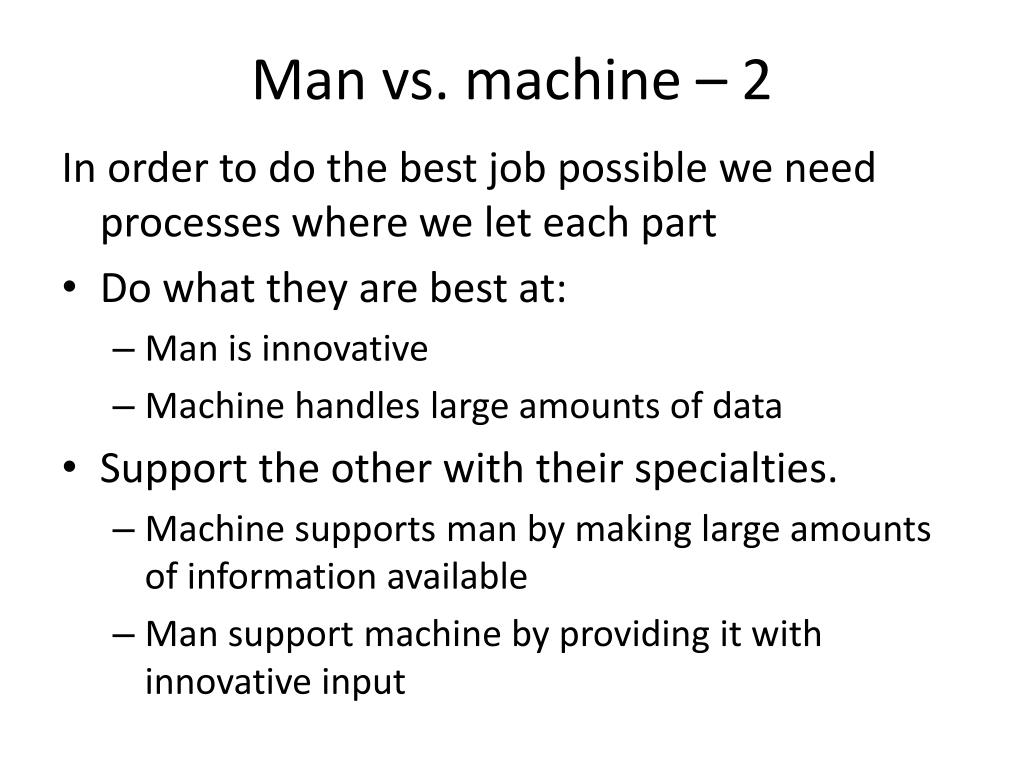 Man vs. machine – 2

In order to do the best job possible we need processes where we let each part

• Do what they are best at:
– Man is innovative
– Machine handles large amounts of data
• Support the other with their specialties.
– Machine supports man by making large amounts of information available
– Man support machine by providing it with innovative input